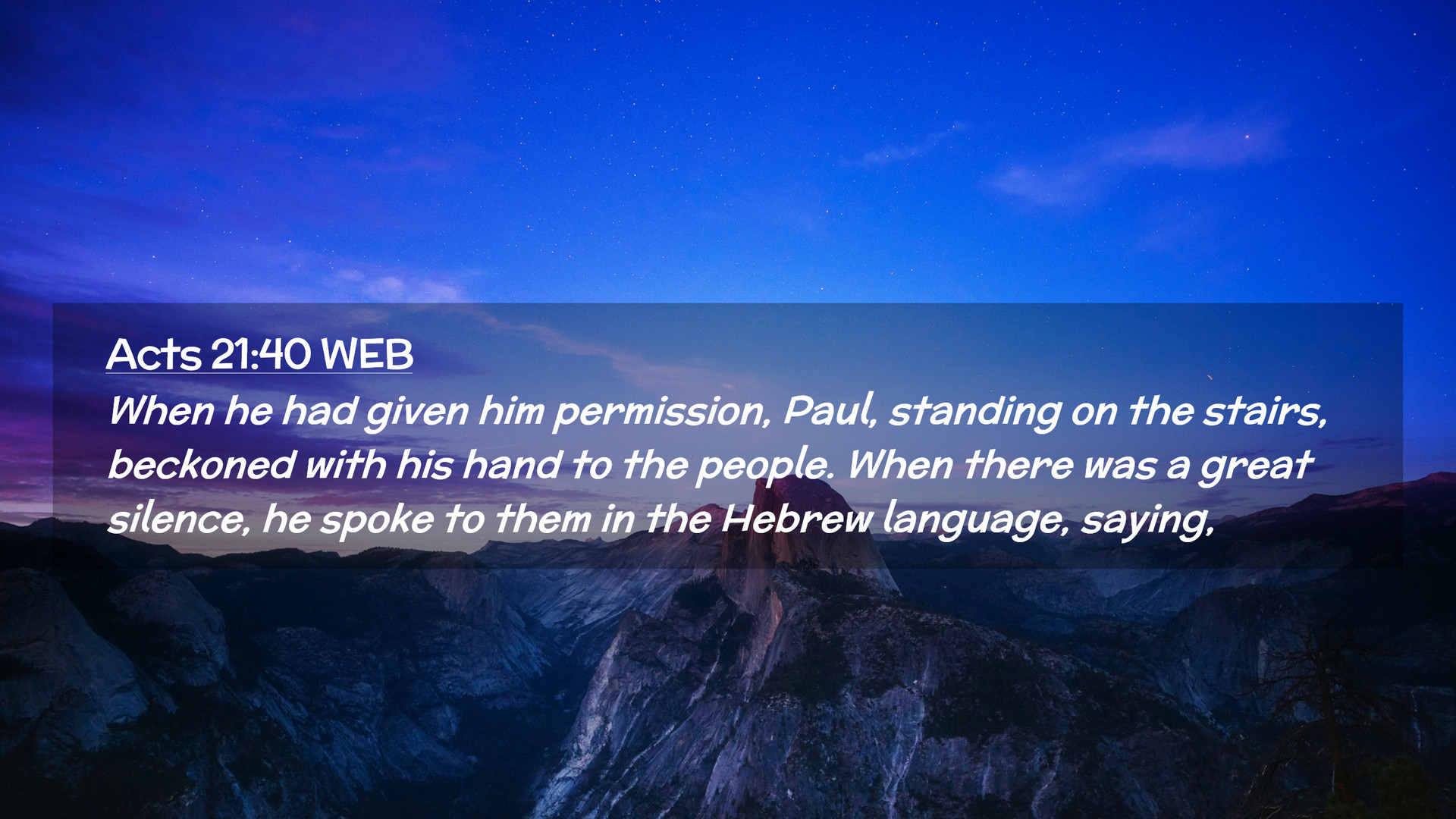 Acts 21:40 WEB

When he had given him permission, Paul, standing on the stairs, beckoned with his hand to the people. When there was a great silence, he spoke to them in the Hebrew language, saying,